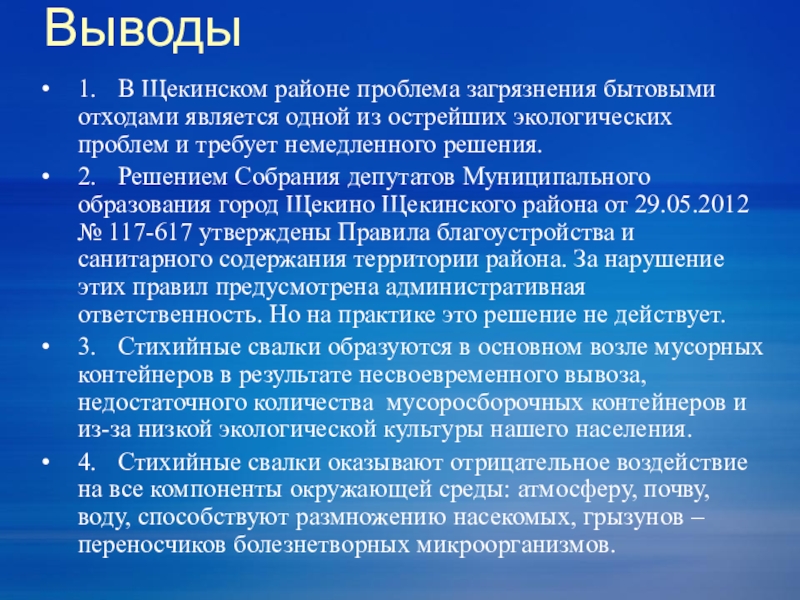 Выводы

• 1. В Щекинском районе проблема загрязнения бытовыми отходами является одной из острейших экологических проблем и требует немедленного решения.

• 2. Решением Собрания депутатов Муниципального образования город Щекино Щекинского района от 29.05.2012 № 117-617 утверждены Правила благоустройства и санитарного содержания территории района. За нарушение этих правил предусмотрена административная ответственность. Но на практике это решение не действует.

• 3. Стихийные свалки образуются в основном возле мусорных контейнеров в результате несвоевременного вывоза, недостаточного количества мусоросборочных контейнеров и из-за низкой экологической культуры нашего населения.

• 4. Стихийные свалки оказывают отрицательное воздействие на все компоненты окружающей среды: атмосферу, почву, воду, способствуют размножению насекомых, грызунов – переносчиков болезнетворных микроорганизмов.